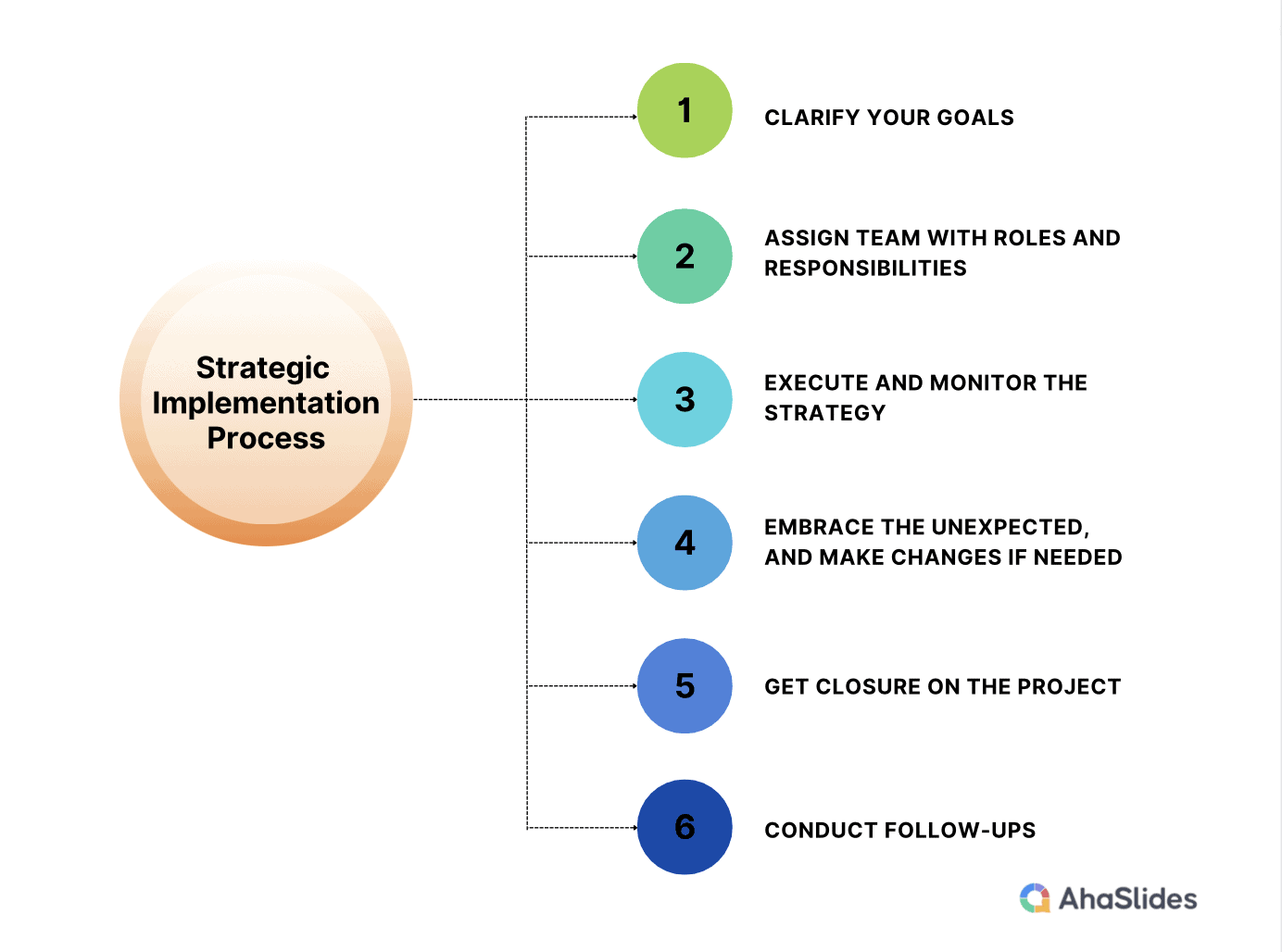 Strategic Implementation Process

1 CLARIFY YOUR GOALS

2 ASSIGN TEAM WITH ROLES AND RESPONSIBILITIES

3 EXECUTE AND MONITOR THE STRATEGY

4 EMBRACE THE UNEXPECTED, AND MAKE CHANGES IF NEEDED

5 GET CLOSURE ON THE PROJECT

6 CONDUCT FOLLOW-UPS

AhaSlides